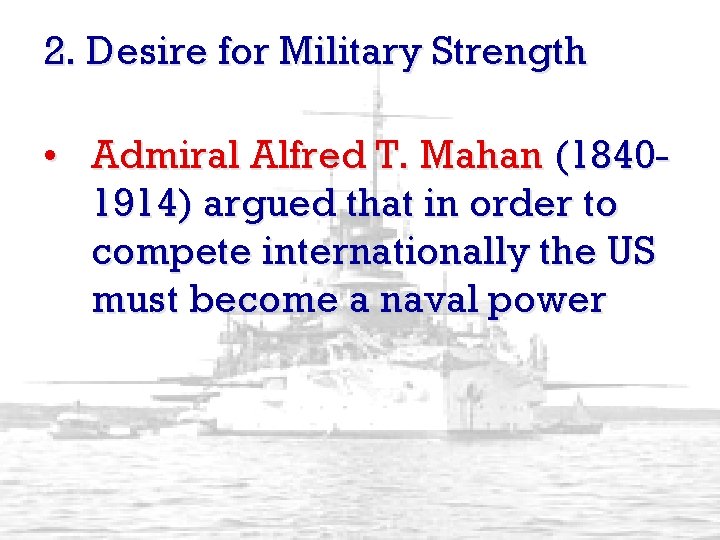 2. Desire for Military Strength

• Admiral Alfred T. Mahan (1840-1914) argued that in order to compete internationally the US must become a naval power